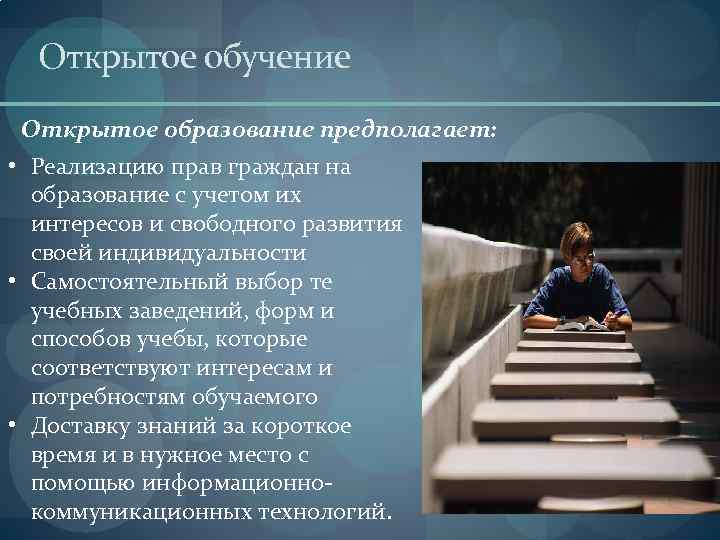 Открытое обучение

Открытое образование предполагает:

• Реализацию прав граждан на образование с учетом их интересов и свободного развития своей индивидуальности
• Самостоятельный выбор те учебных заведений, форм и способов учебы, которые соответствуют интересам и потребностям обучаемого
• Доставку знаний за короткое время и в нужное место с помощью информационно-коммуникационных технологий.